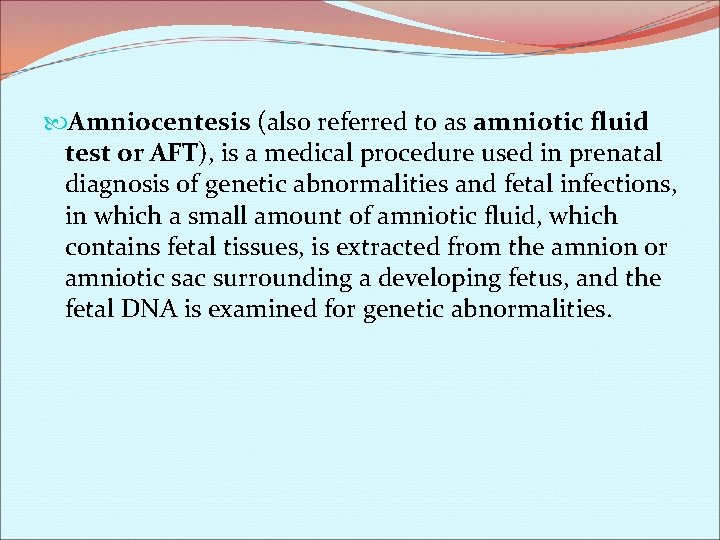 Amniocentesis (also referred to as amniotic fluid test or AFT), is a medical procedure used in prenatal diagnosis of genetic abnormalities and fetal infections, in which a small amount of amniotic fluid, which contains fetal tissues, is extracted from the amnion or amniotic sac surrounding a developing fetus, and the fetal DNA is examined for genetic abnormalities.